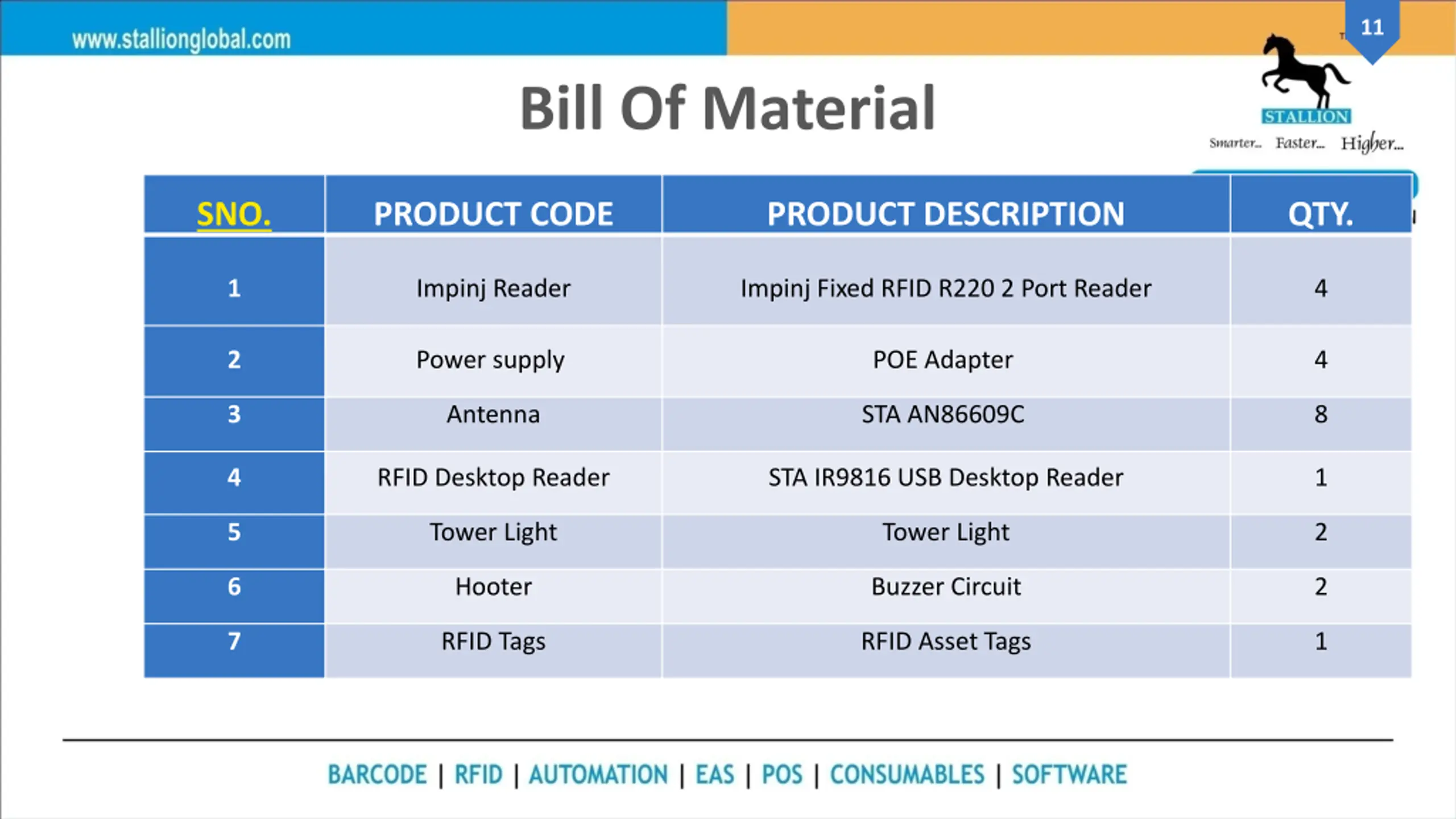 www.stallionglobal.com

11

STALLION
Smarter... Faster... Higher...

Bill Of Material

| SNO. | PRODUCT CODE | PRODUCT DESCRIPTION | QTY. |
|---|---|---|---|
| 1 | Impinj Reader | Impinj Fixed RFID R220 2 Port Reader | 4 |
| 2 | Power supply | POE Adapter | 4 |
| 3 | Antenna | STA AN86609C | 8 |
| 4 | RFID Desktop Reader | STA IR9816 USB Desktop Reader | 1 |
| 5 | Tower Light | Tower Light | 2 |
| 6 | Hooter | Buzzer Circuit | 2 |
| 7 | RFID Tags | RFID Asset Tags | 1 |

BARCODE | RFID | AUTOMATION | EAS | POS | CONSUMABLES | SOFTWARE